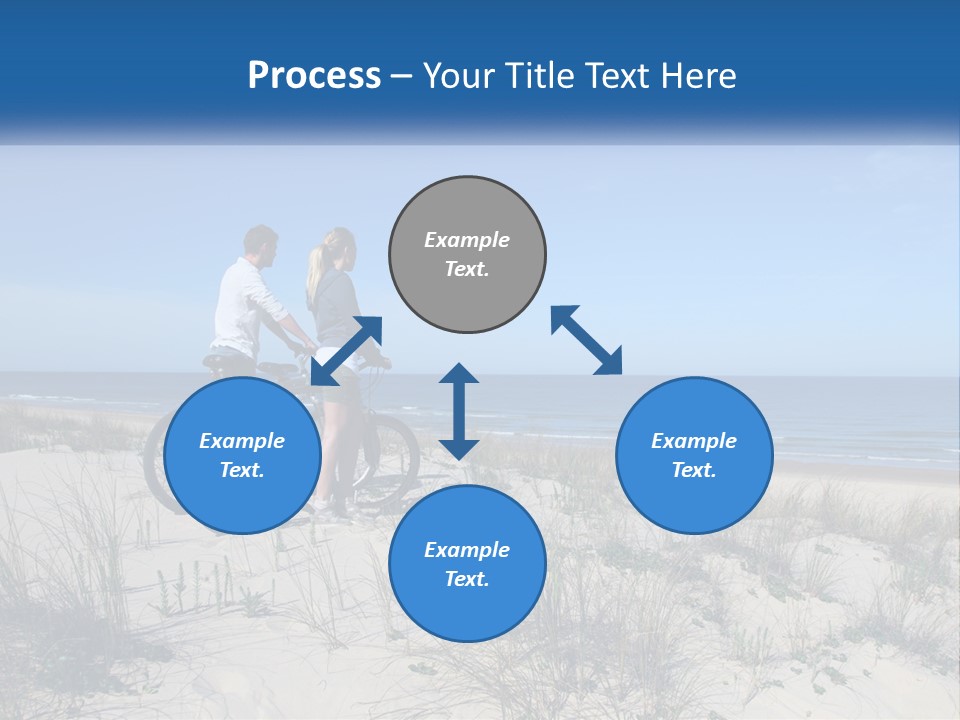 Process – Your Title Text Here

Example Text.

Example Text.

Example Text.

Example Text.